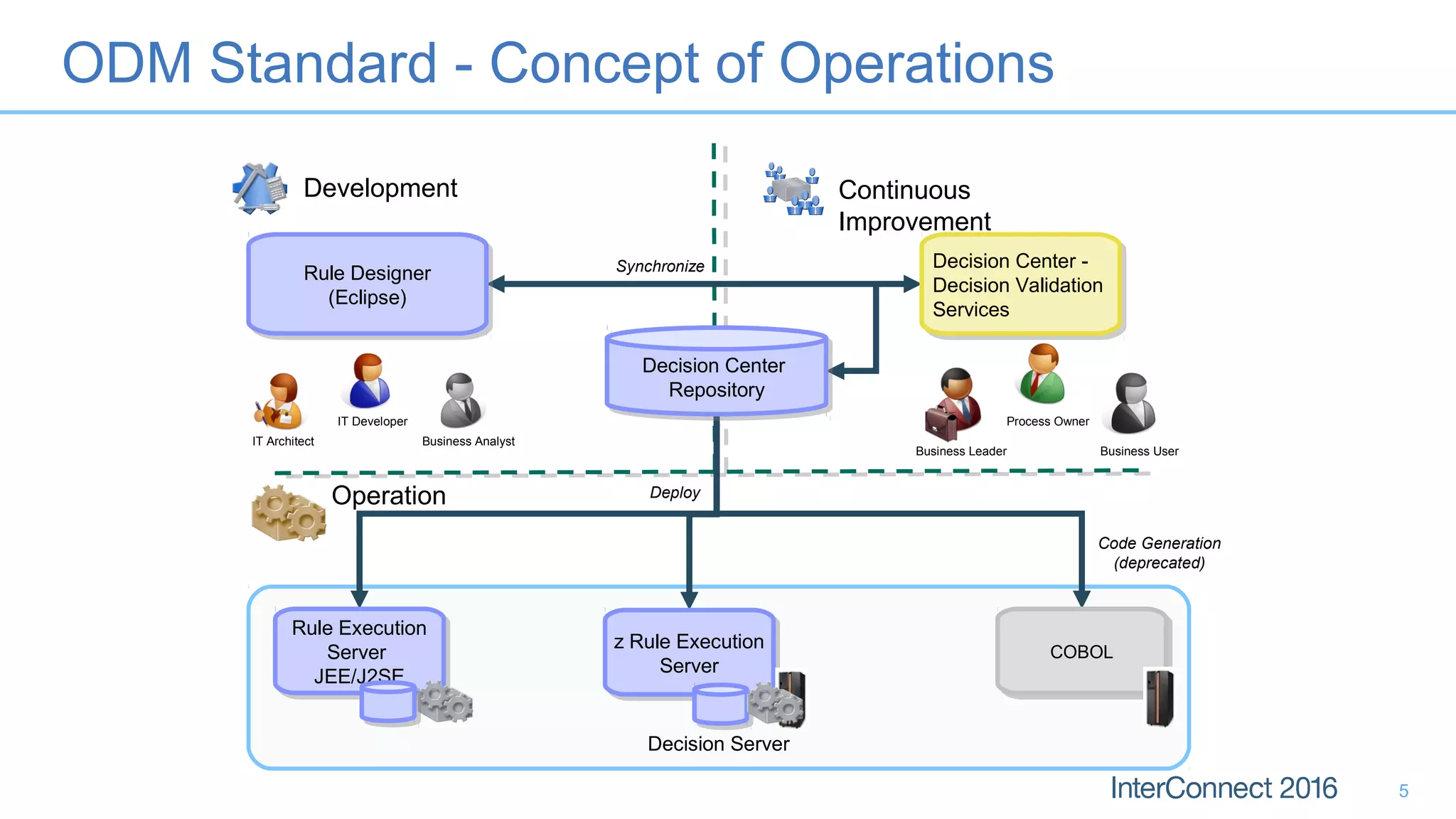 ODM Standard - Concept of Operations

Development

Continuous Improvement

Rule Designer (Eclipse)

Synchronize

Decision Center - Decision Validation Services

Decision Center Repository

IT Architect

IT Developer

Business Analyst

Business Leader

Process Owner

Business User

Operation

Deploy

Code Generation (deprecated)

Rule Execution Server JEE/J2SE

z Rule Execution Server

COBOL

Decision Server

InterConnect 2016

5